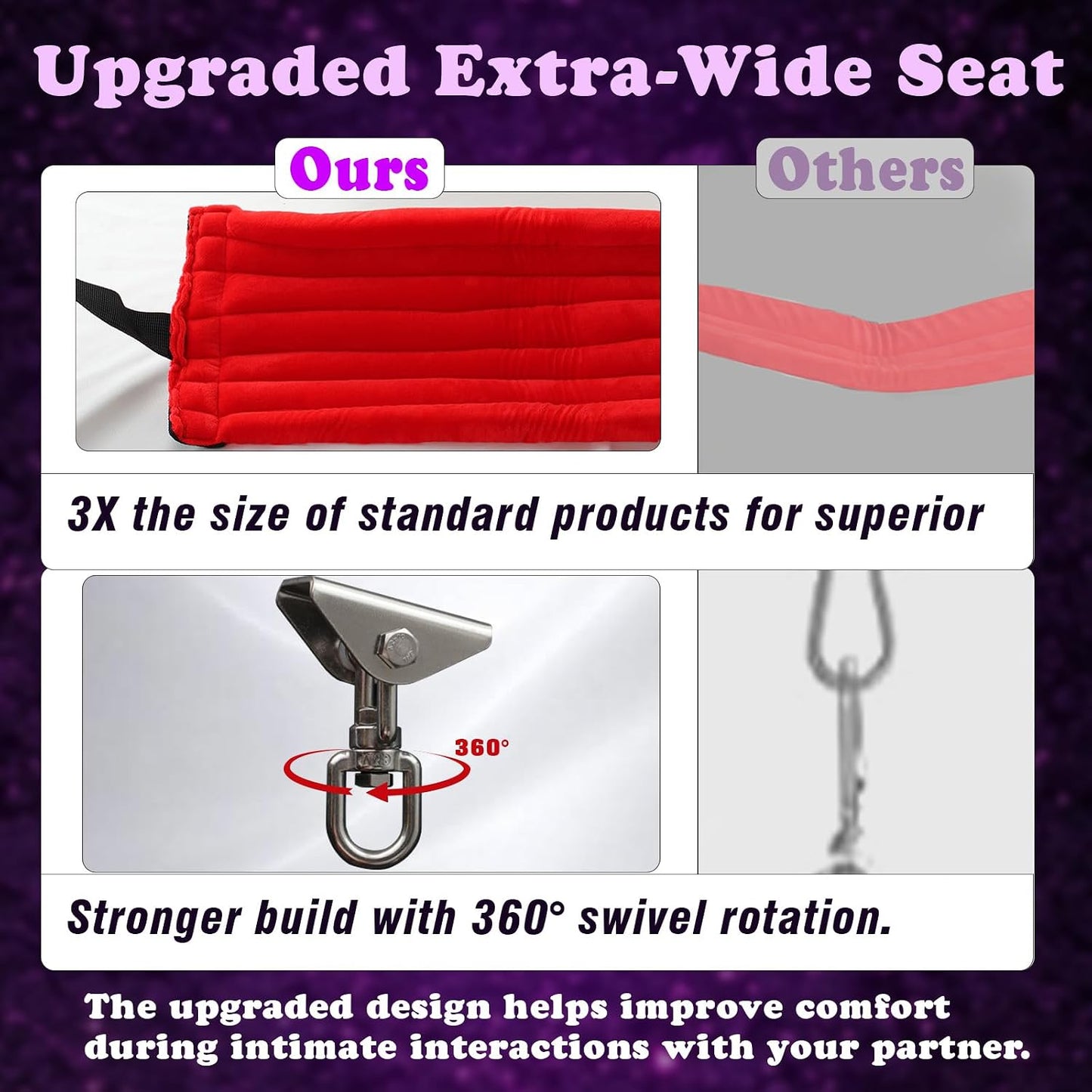 Upgraded Extra-Wide Seat

Ours

Others

3X the size of standard products for superior

360°

Stronger build with 360° swivel rotation.

The upgraded design helps improve comfort during intimate interactions with your partner.